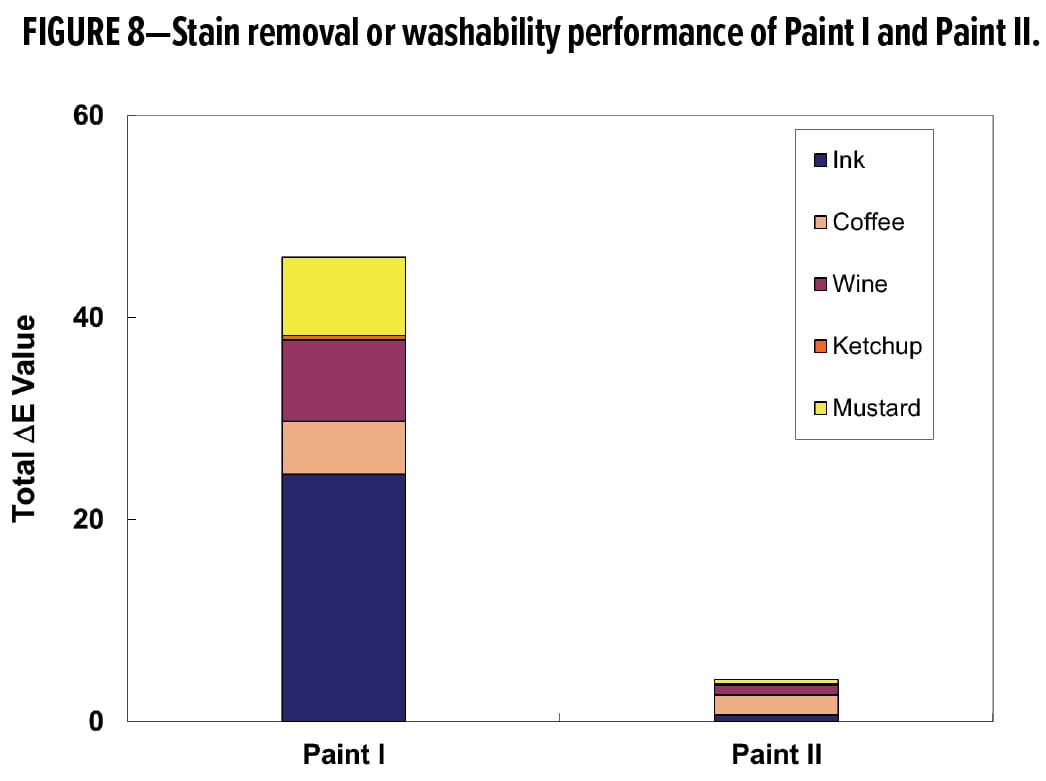 FIGURE 8—Stain removal or washability performance of Paint I and Paint II.

Total $\Delta$E Value

60
40
20
0

Ink
Coffee
Wine
Ketchup
Mustard

Paint I
Paint II